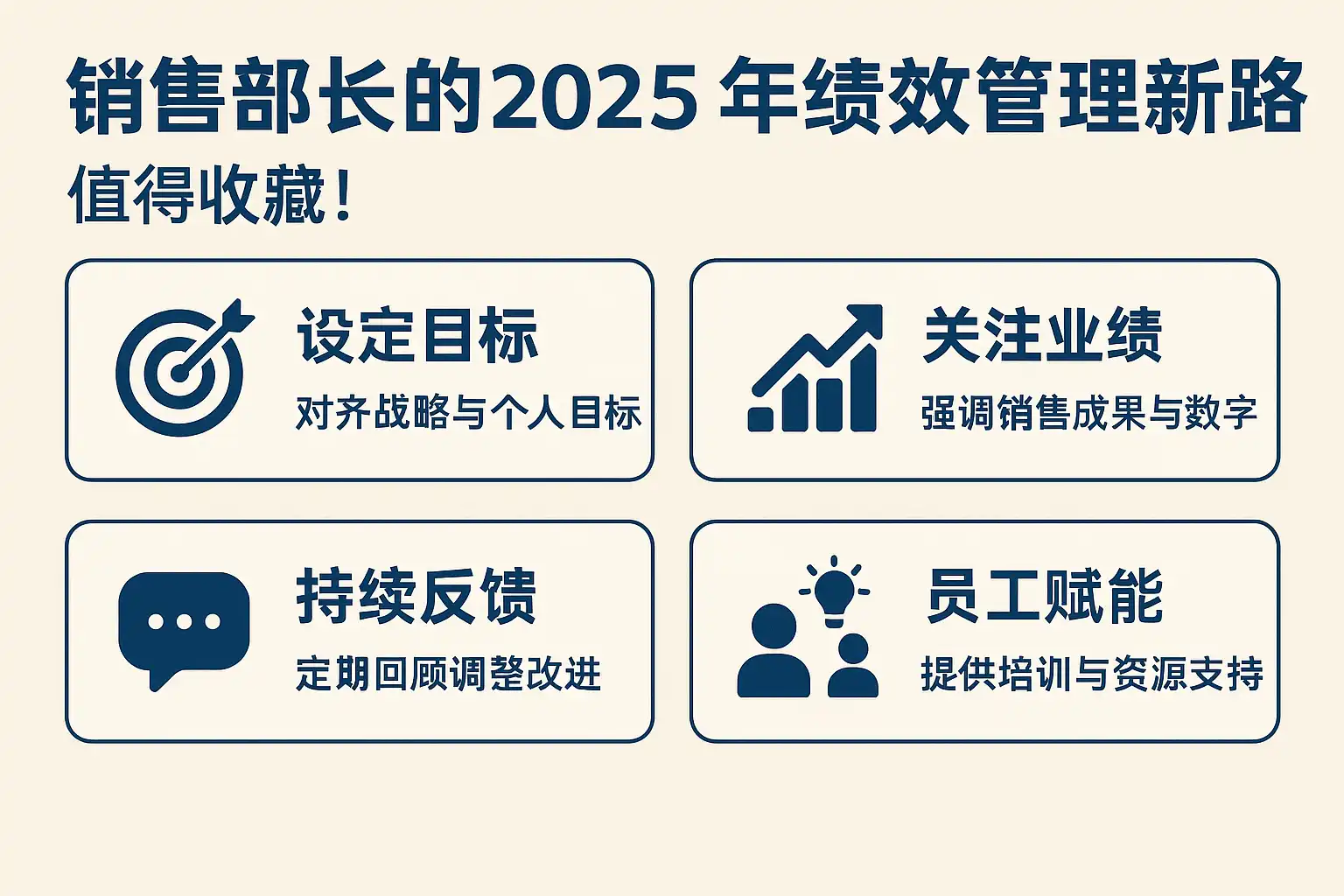 销售部长的2025 年绩效管理新路
值得收藏！

设定目标
对齐战略与个人目标

关注业绩
强调销售成果与数字

持续反馈
定期回顾调整改进

员工赋能
提供培训与资源支持